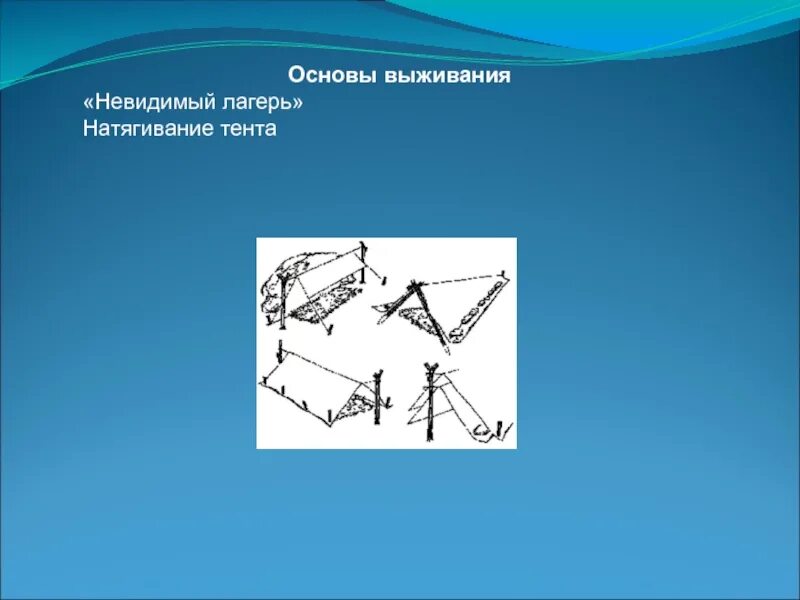 Основы выживания
«Невидимый лагерь»
Натягивание тента